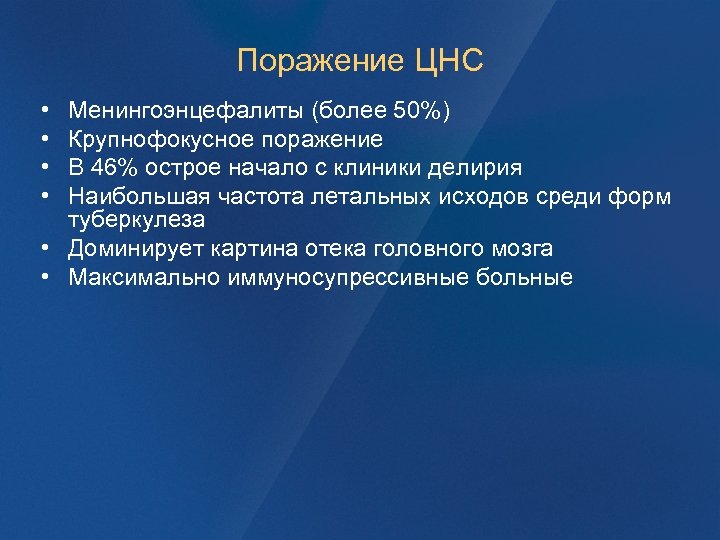 Поражение ЦНС

• Менингоэнцефалиты (более 50%)
• Крупнофокусное поражение
• В 46% острое начало с клиники делирия
• Наибольшая частота летальных исходов среди форм туберкулеза
• Доминирует картина отека головного мозга
• Максимально иммуносупрессивные больные